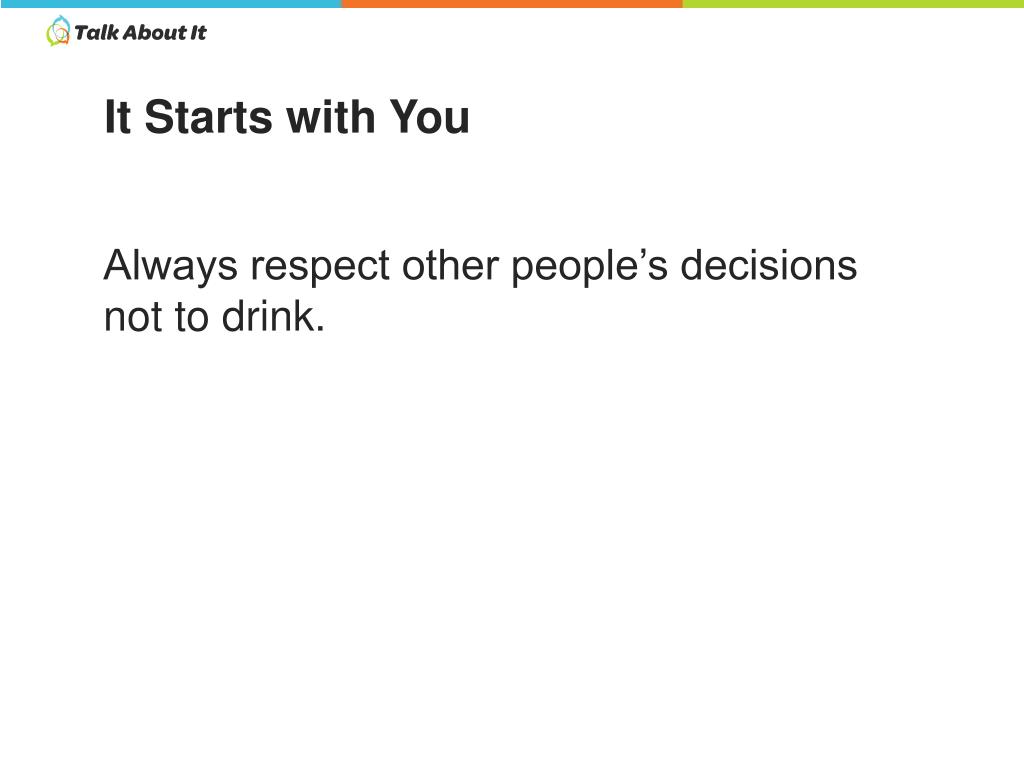 Talk About It

It Starts with You

Always respect other people’s decisions not to drink.